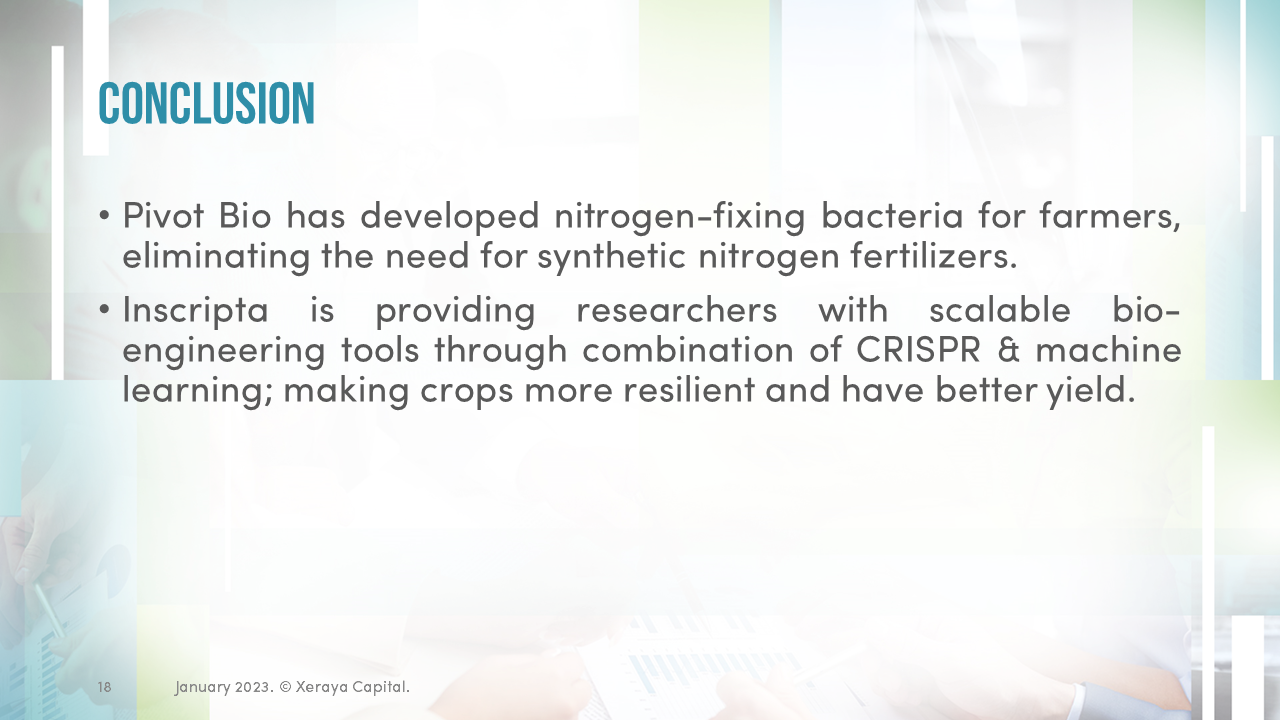 CONCLUSION

• Pivot Bio has developed nitrogen-fixing bacteria for farmers, eliminating the need for synthetic nitrogen fertilizers.

• Inscripta is providing researchers with scalable bio-engineering tools through combination of CRISPR & machine learning; making crops more resilient and have better yield.

18

January 2023. © Xeraya Capital.